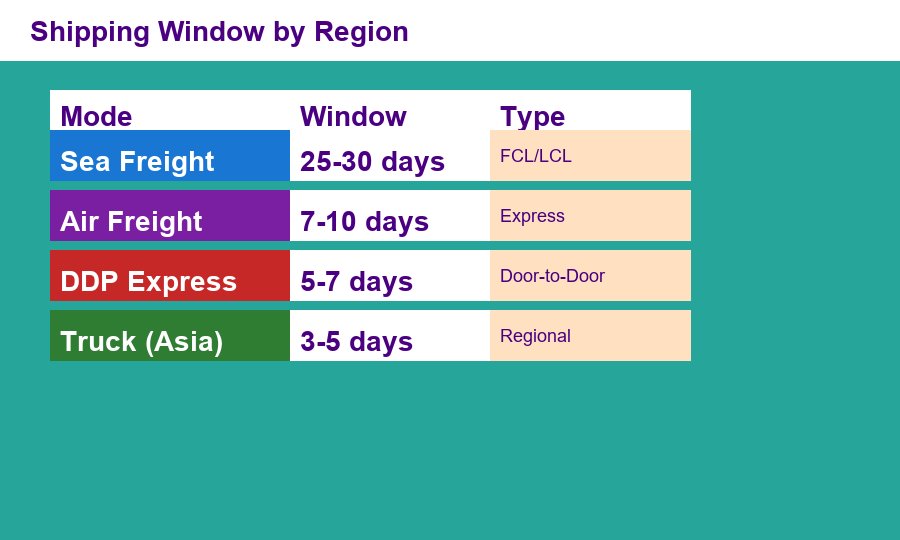 Shipping Window by Region

| Mode | Window | Type |
|---|---|---|
| Sea Freight | 25-30 days | FCL/LCL |
| Air Freight | 7-10 days | Express |
| DDP Express | 5-7 days | Door-to-Door |
| Truck (Asia) | 3-5 days | Regional |